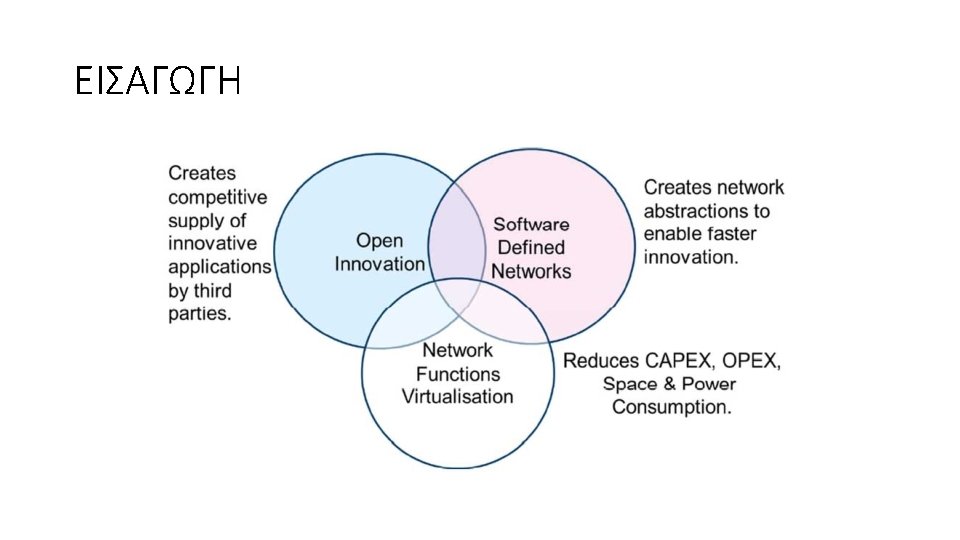 ΕΙΣΑΓΩΓΗ

Creates competitive supply of innovative applications by third parties.

Open Innovation

Software Defined Networks

Creates network abstractions to enable faster innovation.

Network Functions Virtualisation

Reduces CAPEX, OPEX, Space & Power Consumption.